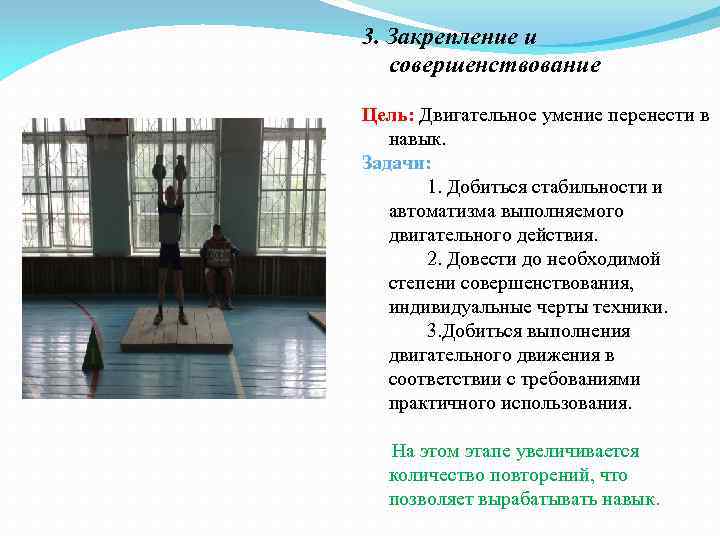 3. Закрепление и совершенствование

Цель: Двигательное умение перенести в навык.

Задачи:

1. Добиться стабильности и автоматизма выполняемого двигательного действия.

2. Довести до необходимой степени совершенствования, индивидуальные черты техники.

3.Добиться выполнения двигательного движения в соответствии с требованиями практичного использования.

На этом этапе увеличивается количество повторений, что позволяет вырабатывать навык.